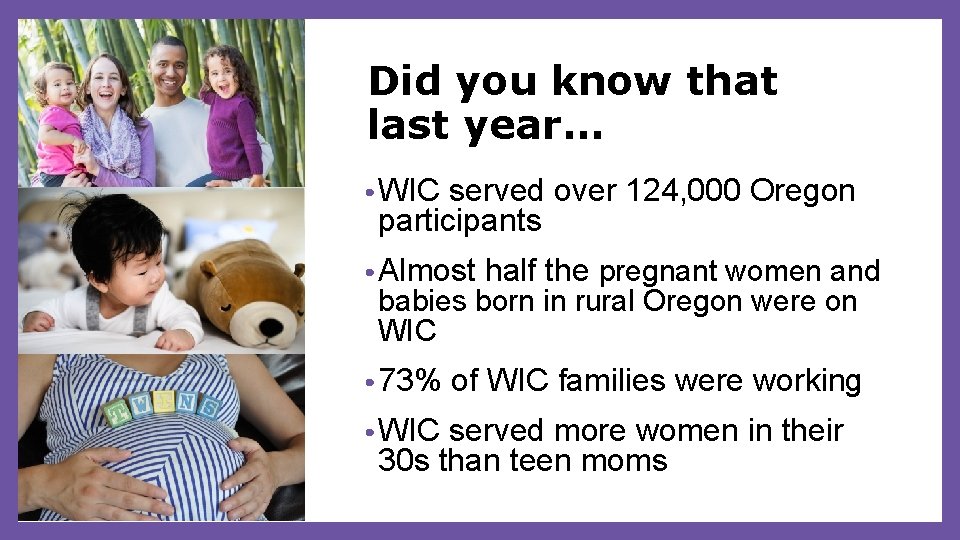 Did you know that last year…

• WIC served over 124,000 Oregon participants

• Almost half the pregnant women and babies born in rural Oregon were on WIC

• 73% of WIC families were working

• WIC served more women in their 30s than teen moms

TWINS